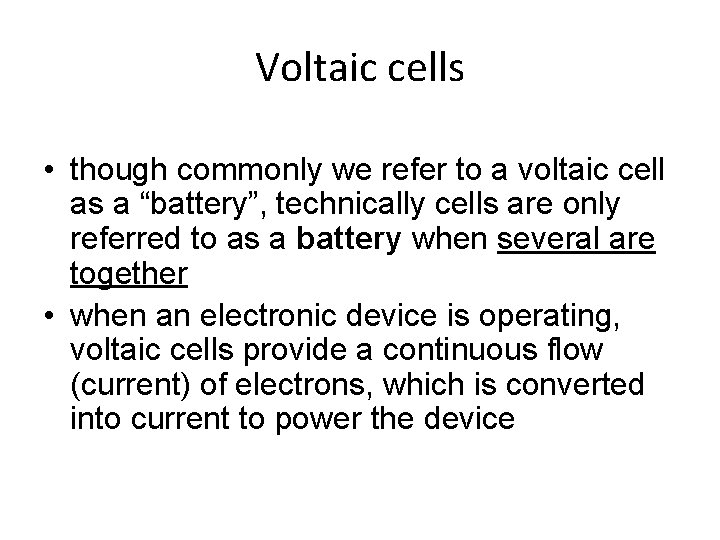 Voltaic cells

• though commonly we refer to a voltaic cell as a “battery”, technically cells are only referred to as a battery when several are together

• when an electronic device is operating, voltaic cells provide a continuous flow (current) of electrons, which is converted into current to power the device